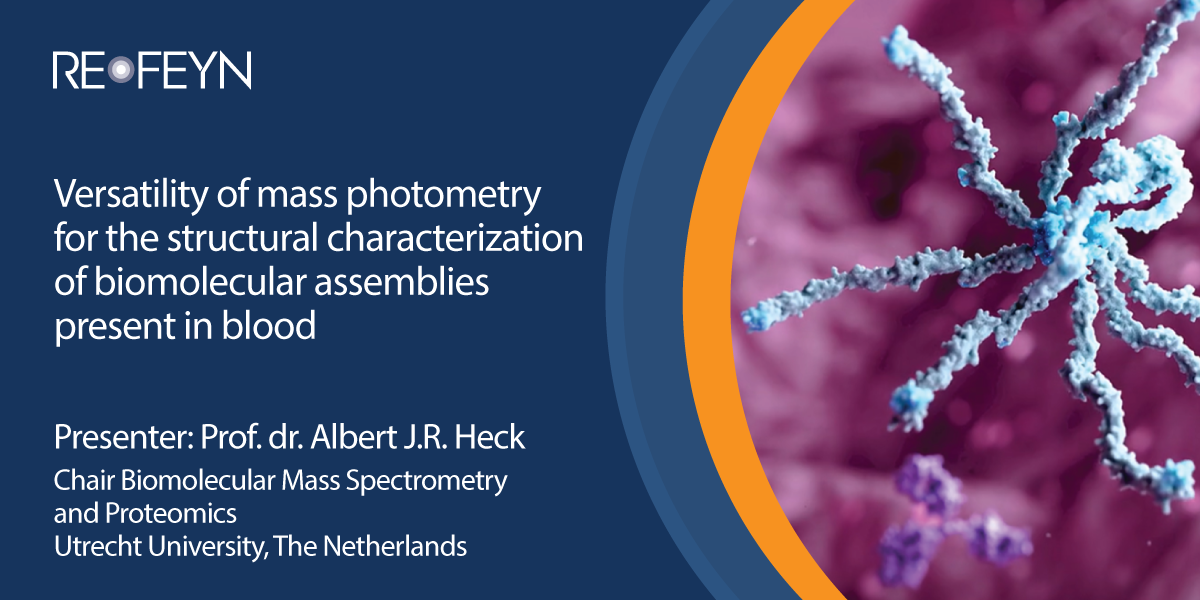 REFEYN

Versatility of mass photometry for the structural characterization of biomolecular assemblies present in blood

Presenter: Prof. dr. Albert J.R. Heck
Chair Biomolecular Mass Spectrometry and Proteomics
Utrecht University, The Netherlands